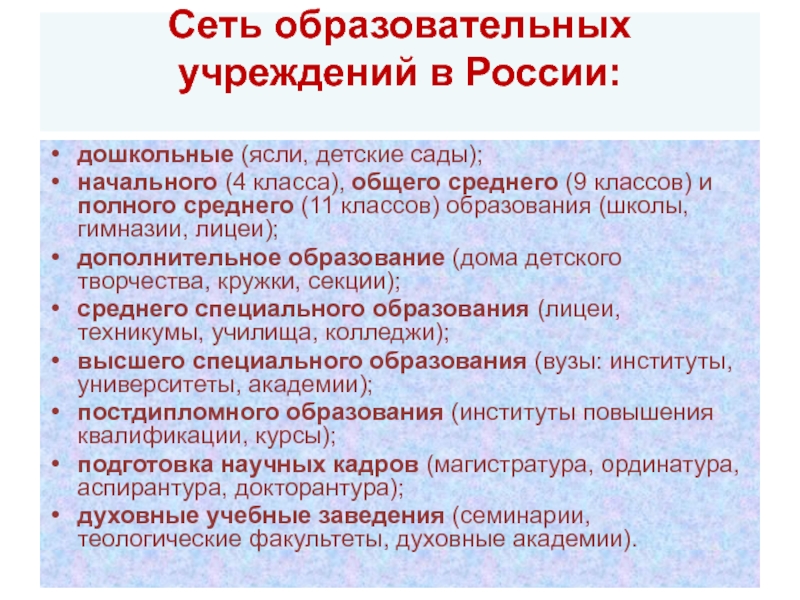 Сеть образовательных учреждений в России:

• дошкольные (ясли, детские сады);
• начального (4 класса), общего среднего (9 классов) и полного среднего (11 классов) образования (школы, гимназии, лицеи);
• дополнительное образование (дома детского творчества, кружки, секции);
• среднего специального образования (лицеи, техникумы, училища, колледжи);
• высшего специального образования (вузы: институты, университеты, академии);
• постдипломного образования (институты повышения квалификации, курсы);
• подготовка научных кадров (магистратура, ординатура, аспирантура, докторантура);
• духовные учебные заведения (семинарии, теологические факультеты, духовные академии).